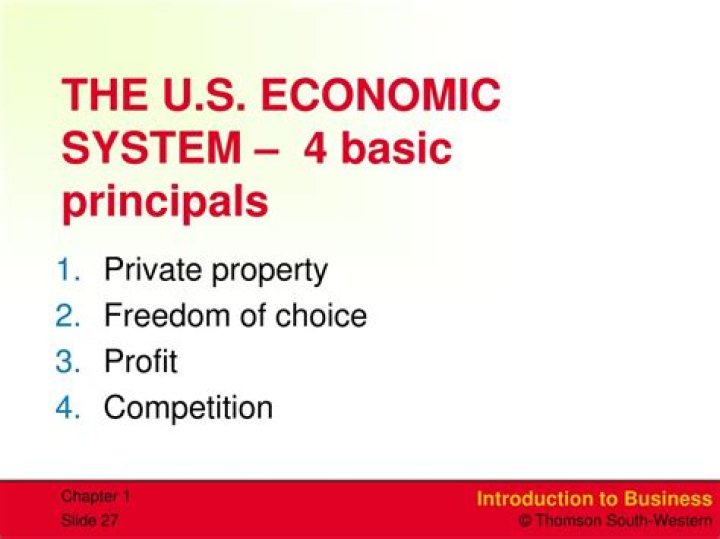 THE U.S. ECONOMIC SYSTEM – 4 basic principals

1. Private property
2. Freedom of choice
3. Profit
4. Competition

Chapter 1
Slide 27

Introduction to Business
© Thomson South-Western